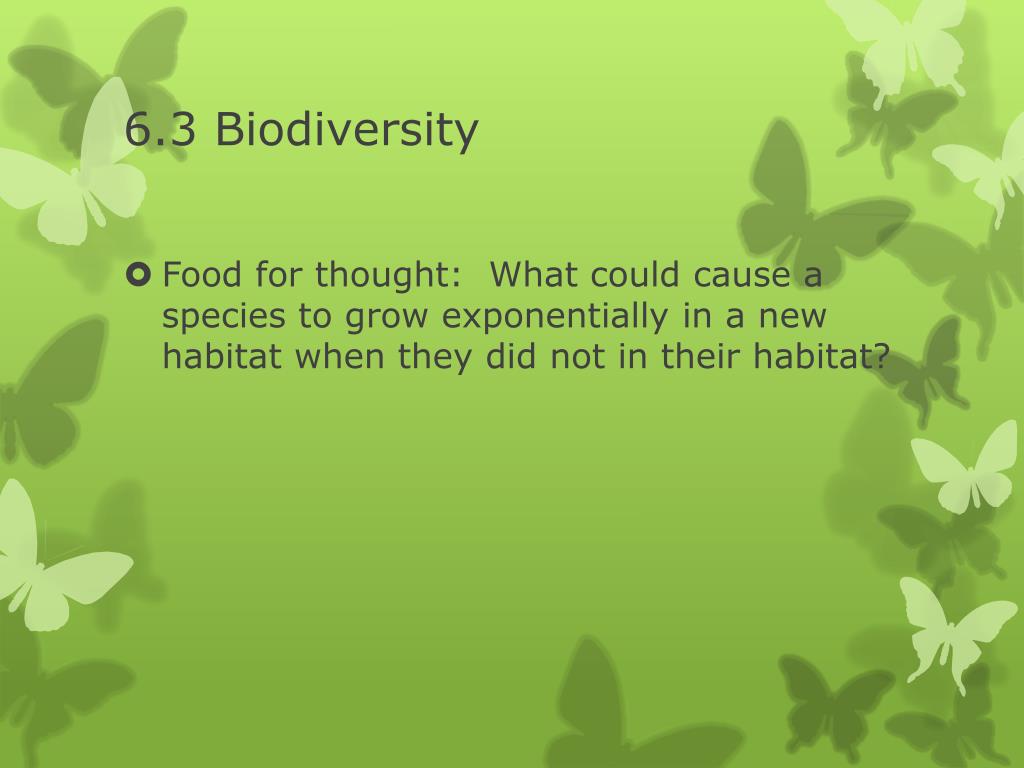 6.3 Biodiversity

Food for thought: What could cause a species to grow exponentially in a new habitat when they did not in their habitat?